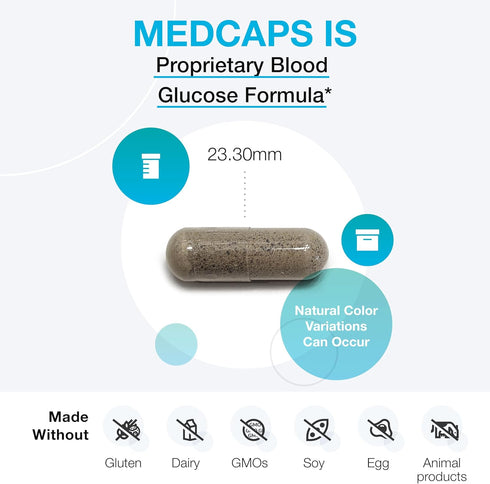 MEDCAPS IS
Proprietary Blood Glucose Formula*

23.30mm

Natural Color Variations Can Occur

Made Without

Gluten

Dairy

GMOs

Soy

Egg

Animal products